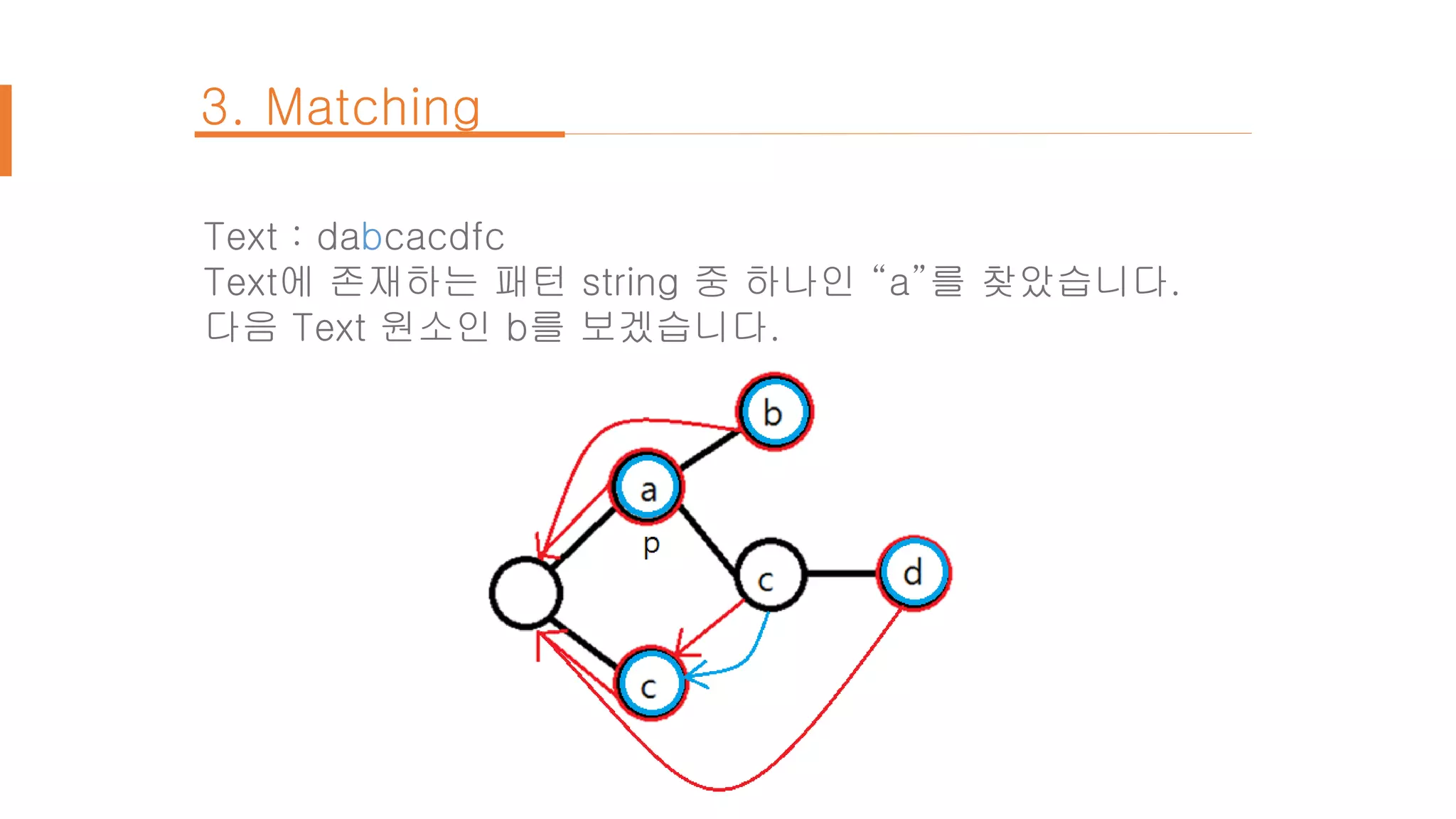 3. Matching

Text : dabcacdfc
Text에 존재하는 패턴 string 중 하나인 “a”를 찾았습니다.
다음 Text 원소인 b를 보겠습니다.

b
a
p
c
d
c